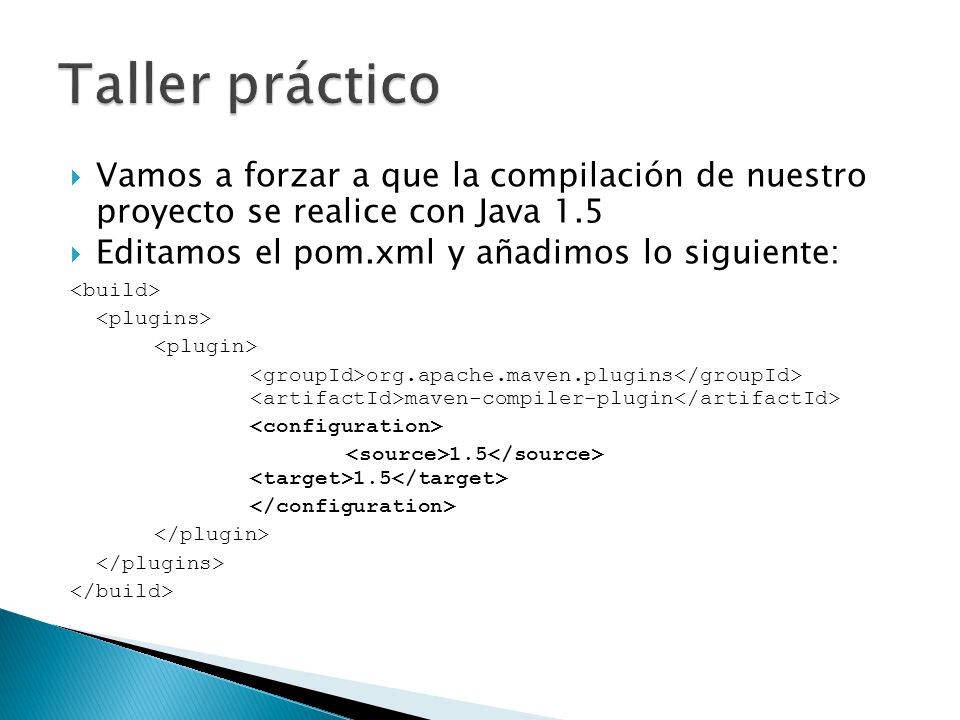 Taller práctico

Vamos a forzar a que la compilación de nuestro proyecto se realice con Java 1.5

Editamos el pom.xml y añadimos lo siguiente:

<build>
<plugins>
<plugin>
<groupId>org.apache.maven.plugins</groupId>
<artifactId>maven-compiler-plugin</artifactId>
<configuration>
<source>1.5</source>
<target>1.5</target>
</configuration>
</plugin>
</plugins>
</build>